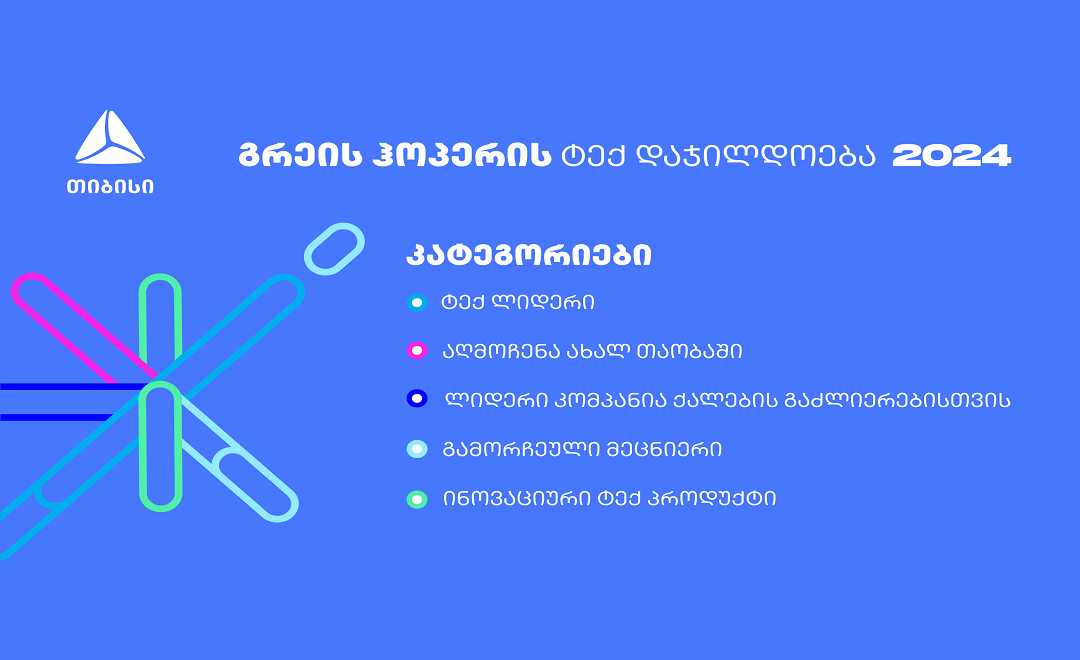 თიბისი

გრეის ჰოპერის ტექ დაჯილდოება 2024

კატეგორიები

ტექ ლიდერი

აღმოჩენა ახალ თაობაში

ლიდერი კომპანია ქალების გაძლიერებისთვის

გამორჩეული მეცნიერი

ინოვაციური ტექ პროდუქტი